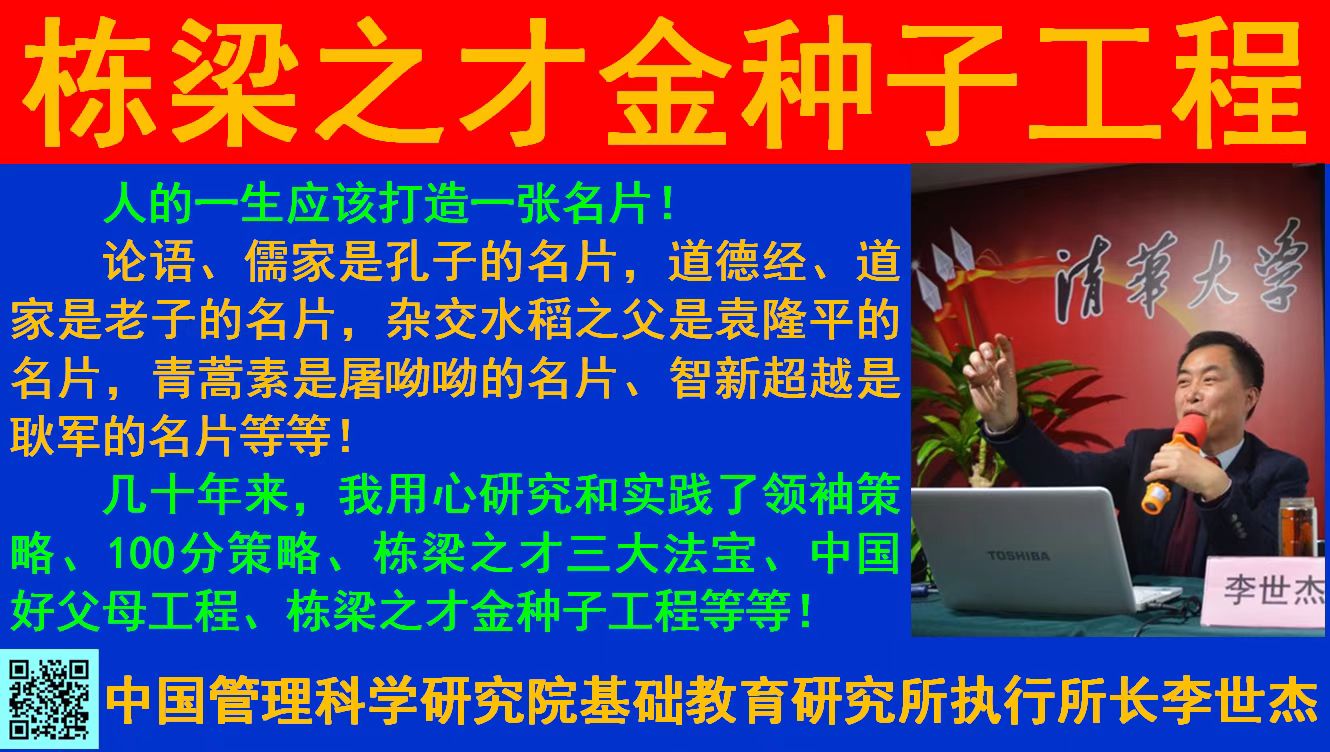 栋梁之才金种子工程

人的一生应该打造一张名片！

论语、儒家是孔子的名片，道德经、道家是老子的名片，杂交水稻之父是袁隆平的名片，青蒿素是屠呦呦的名片、智新超越是耿军的名片等等！

几十年来，我用心研究和实践了领袖策略、100分策略、栋梁之才三大法宝、中国好父母工程、栋梁之才金种子工程等等！

清華大學

TOSHIBA

李世杰

中国管理科学研究院基础教育研究所执行所长李世杰